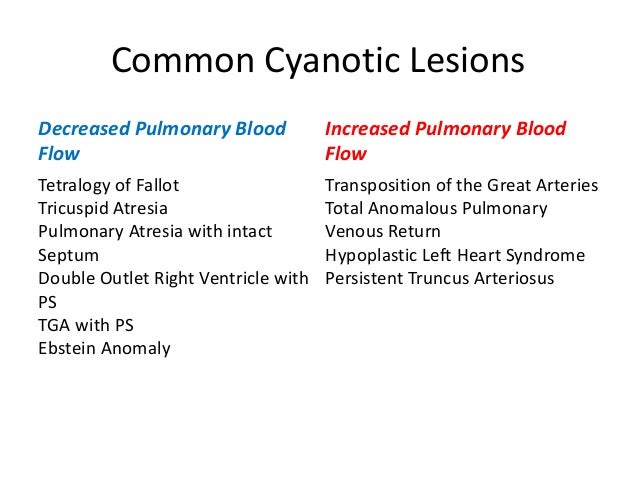 Common Cyanotic Lesions

Decreased Pulmonary Blood Flow

Tetralogy of Fallot
Tricuspid Atresia
Pulmonary Atresia with intact Septum
Double Outlet Right Ventricle with PS
TGA with PS
Ebstein Anomaly

Increased Pulmonary Blood Flow

Transposition of the Great Arteries
Total Anomalous Pulmonary Venous Return
Hypoplastic Left Heart Syndrome
Persistent Truncus Arteriosus